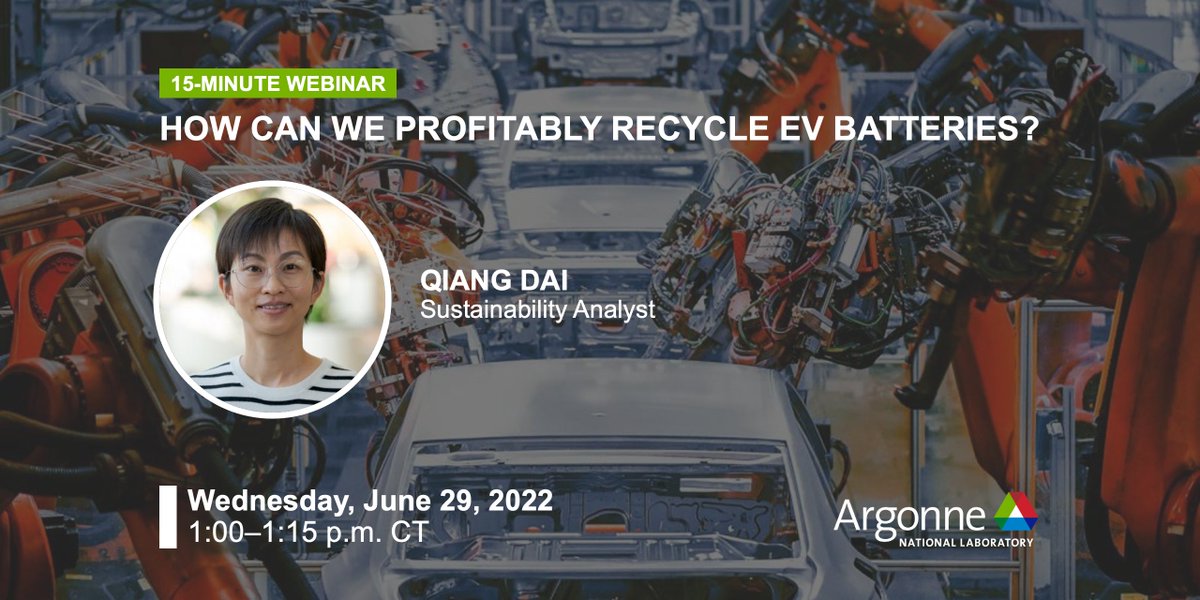 15-MINUTE WEBINAR

HOW CAN WE PROFITABLY RECYCLE EV BATTERIES?

QIANG DAI
Sustainability Analyst

Wednesday, June 29, 2022
1:00–1:15 p.m. CT

Argonne
NATIONAL LABORATORY